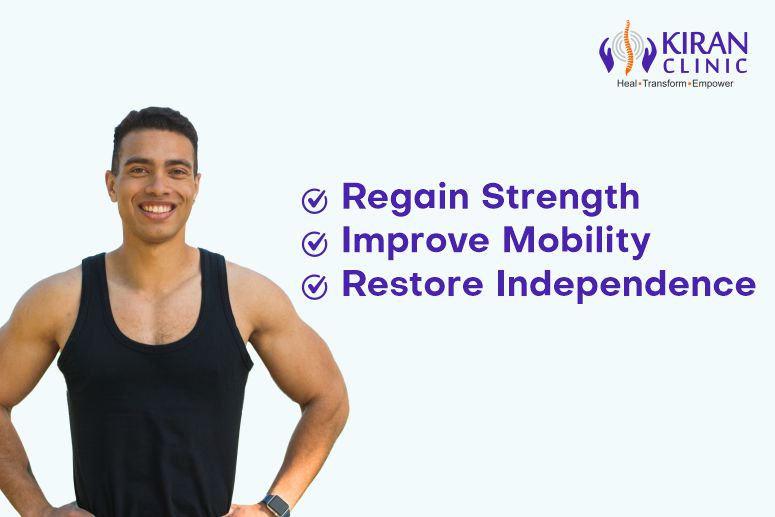 KIRAN CLINIC
Heal • Transform • Empower

Regain Strength
Improve Mobility
Restore Independence